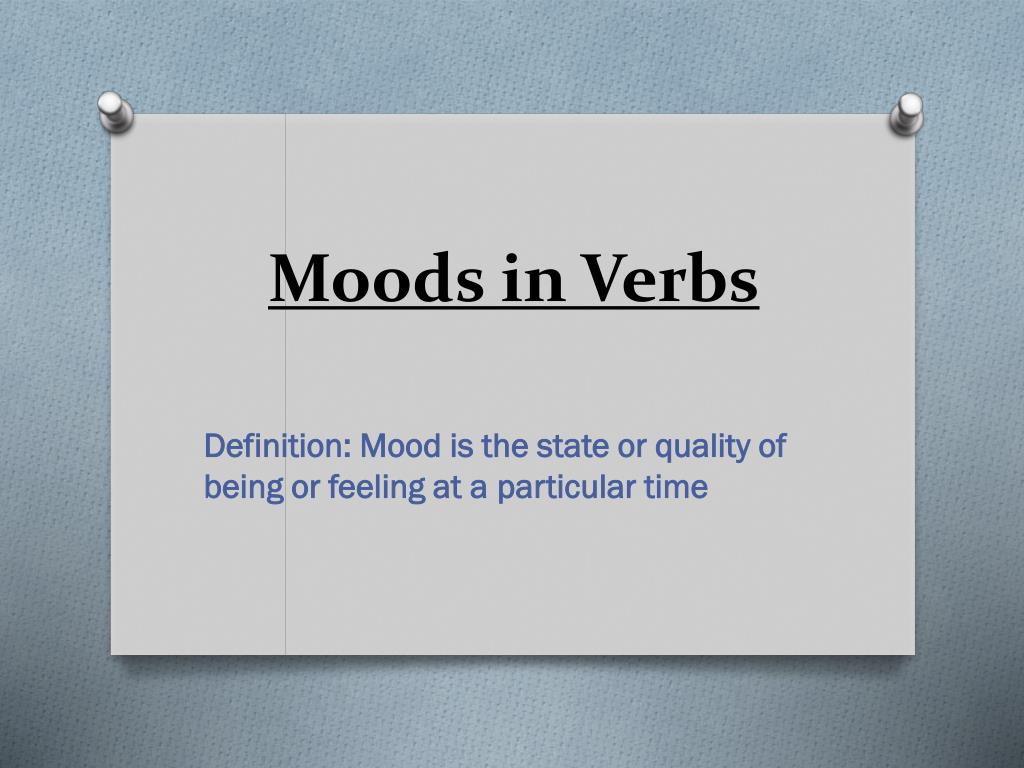 Moods in Verbs

Definition: Mood is the state or quality of being or feeling at a particular time